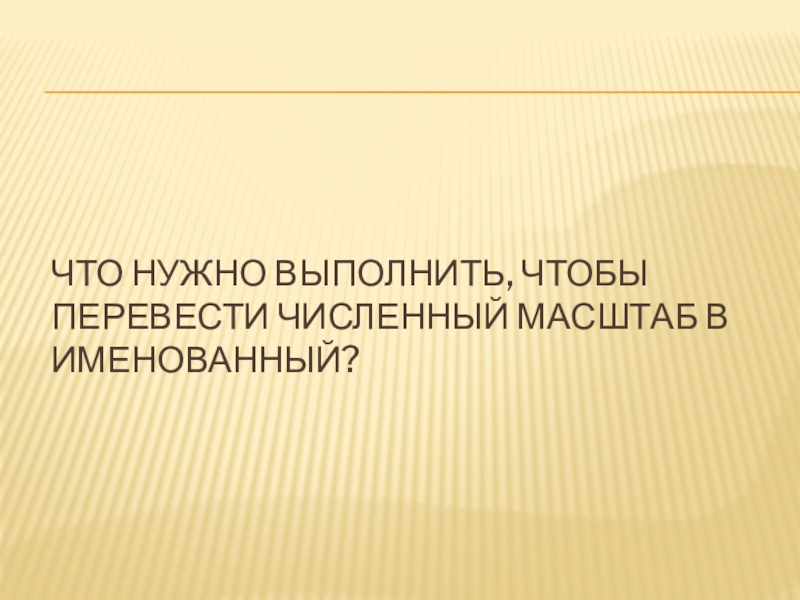 ЧТО НУЖНО ВЫПОЛНИТЬ, ЧТОБЫ ПЕРЕВЕСТИ ЧИСЛЕННЫЙ МАСШТАБ В ИМЕНОВАННЫЙ?